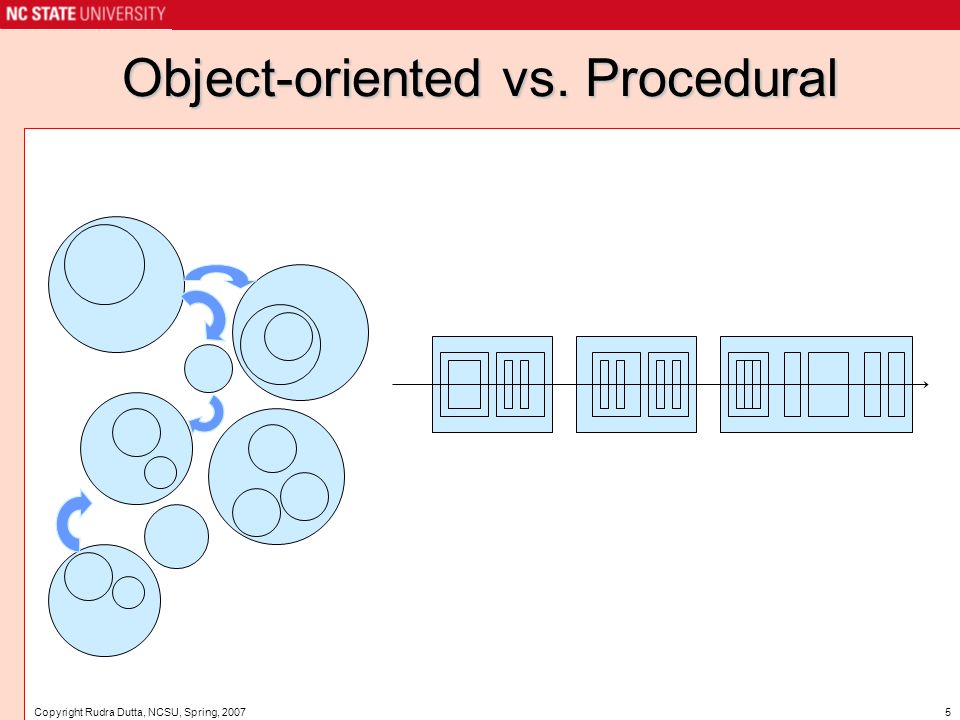 NC STATE UNIVERSITY

Object-oriented vs. Procedural

Copyright Rudra Dutta, NCSU, Spring, 2007

5